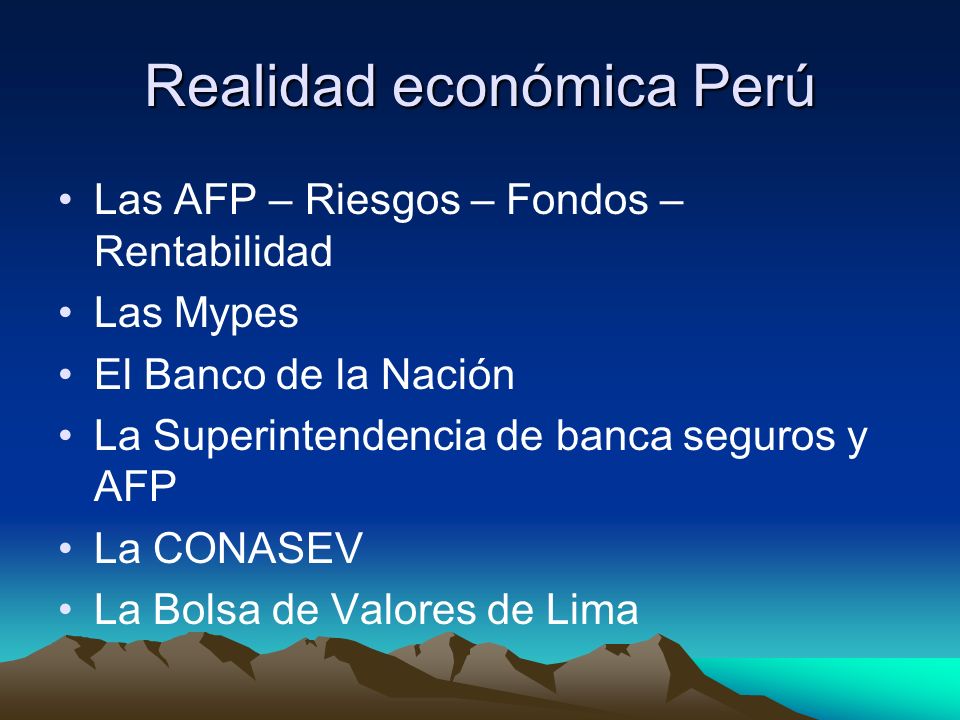 Realidad económica Perú

• Las AFP – Riesgos – Fondos – Rentabilidad
• Las Mypes
• El Banco de la Nación
• La Superintendencia de banca seguros y AFP
• La CONASEV
• La Bolsa de Valores de Lima